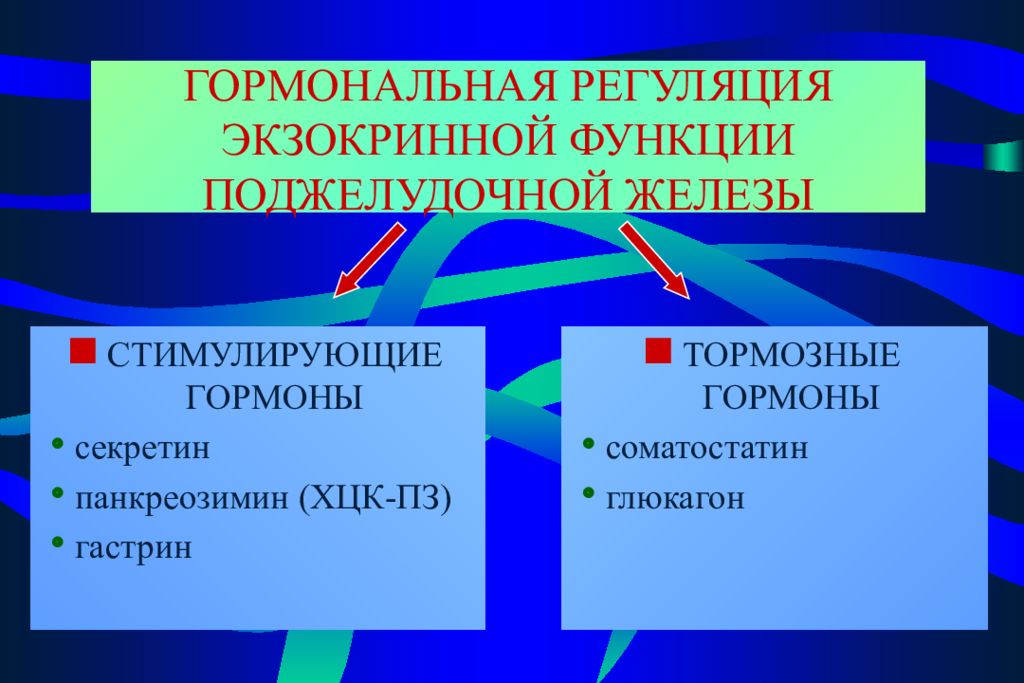 ГОРМОНАЛЬНАЯ РЕГУЛЯЦИЯ ЭКЗОКРИННОЙ ФУНКЦИИ ПОДЖЕЛУДОЧНОЙ ЖЕЛЕЗЫ

СТИМУЛИРУЮЩИЕ ГОРМОНЫ
• секретин
• панкреозимин (ХЦК-ПЗ)
• гастрин

ТОРМОЗНЫЕ ГОРМОНЫ
• соматостатин
• глюкагон